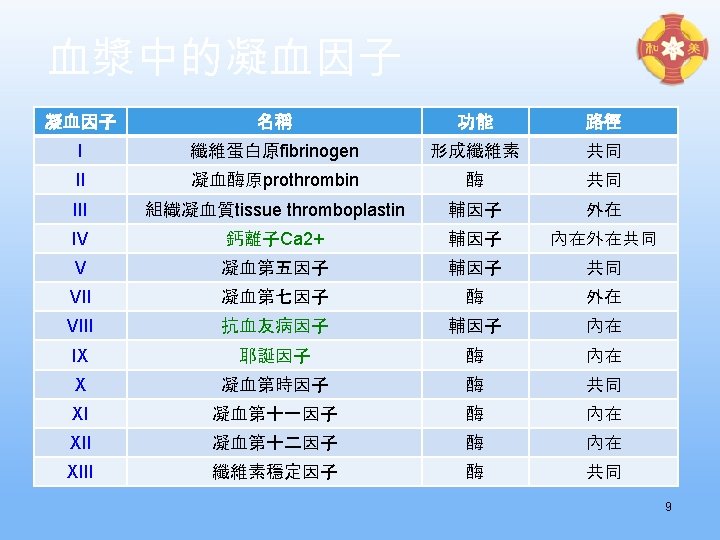 血漿中的凝血因子

和 美

| 凝血因子 | 名稱 | 功能 | 路徑 |
|---|---|---|---|
| I | 纖維蛋白原fibrinogen | 形成纖維素 | 共同 |
| II | 凝血酶原prothrombin | 酶 | 共同 |
| III | 組織凝血質tissue thromboplastin | 輔因子 | 外在 |
| IV | 鈣離子Ca2+ | 輔因子 | 內在外在共同 |
| V | 凝血第五因子 | 輔因子 | 共同 |
| VII | 凝血第七因子 | 酶 | 外在 |
| VIII | 抗血友病因子 | 輔因子 | 內在 |
| IX | 耶誕因子 | 酶 | 內在 |
| X | 凝血第時因子 | 酶 | 共同 |
| XI | 凝血第十一因子 | 酶 | 內在 |
| XII | 凝血第十二因子 | 酶 | 內在 |
| XIII | 纖維素穩定因子 | 酶 | 共同 |

9